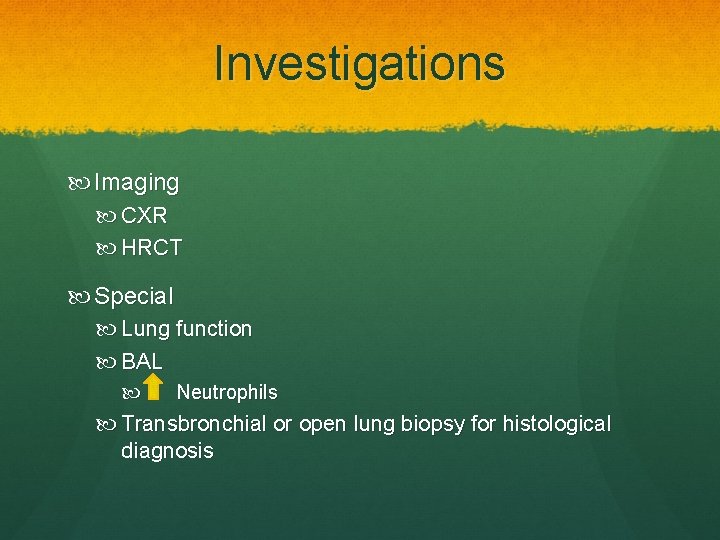 Investigations

Imaging
CXR
HRCT

Special
Lung function
BAL
Neutrophils
Transbronchial or open lung biopsy for histological diagnosis